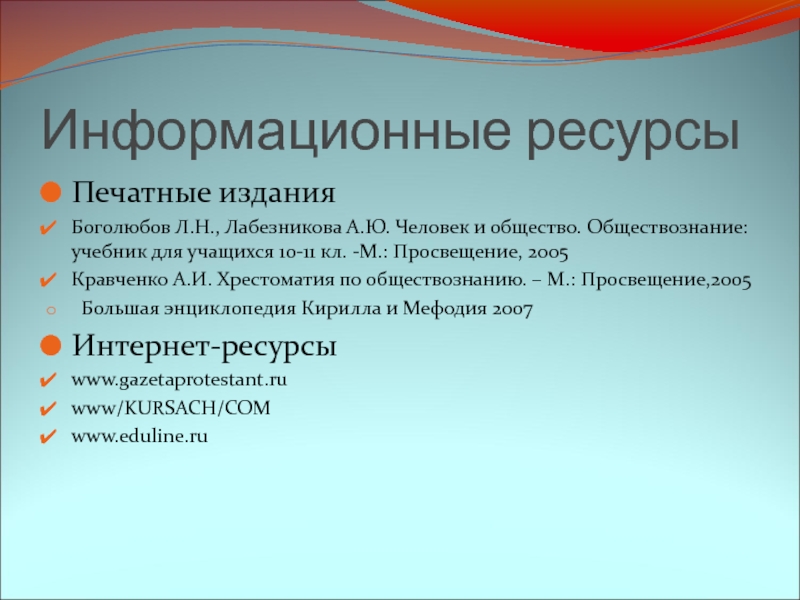 Информационные ресурсы

Печатные издания

Боголюбов Л.Н., Лабезникова А.Ю. Человек и общество. Обществознание: учебник для учащихся 10-11 кл. -М.: Просвещение, 2005

Кравченко А.И. Хрестоматия по обществознанию. – М.: Просвещение,2005

Большая энциклопедия Кирилла и Мефодия 2007

Интернет-ресурсы

www.gazetaprotestant.ru

www/KURSACH/COM

www.eduline.ru